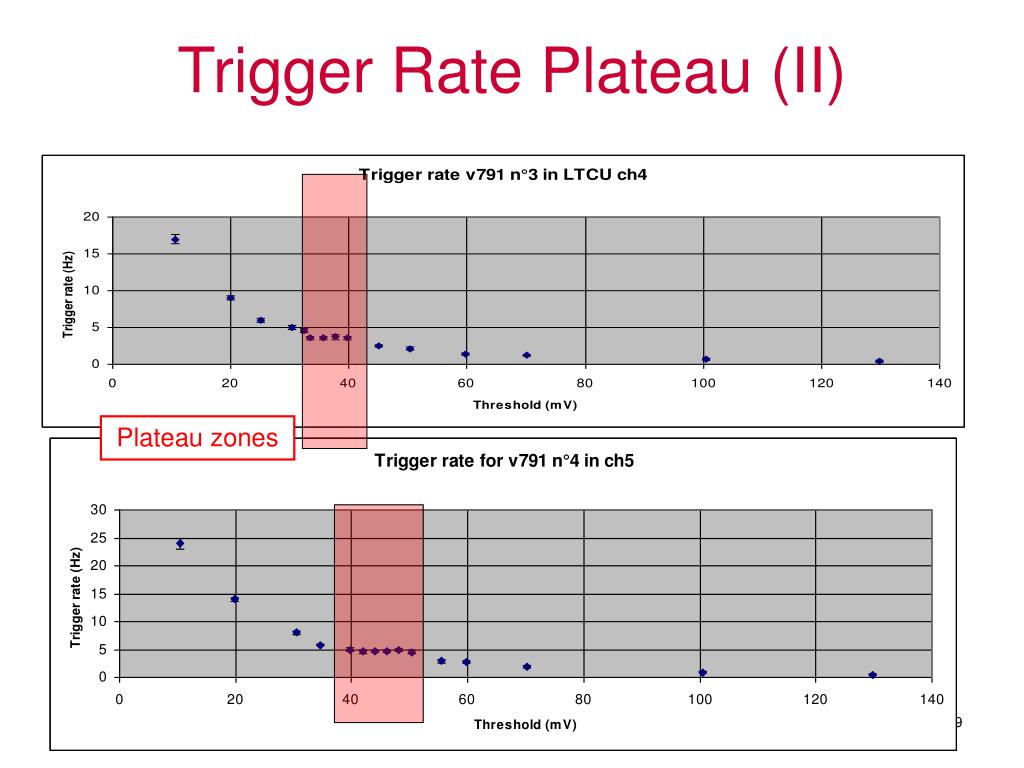 Trigger Rate Plateau (II)

Trigger rate v791 n°3 in LTCU ch4

Trigger rate (Hz)

20
15
10
5
0

0 20 40 60 80 100 120 140

Threshold (mV)

Plateau zones

Trigger rate for v791 n°4 in ch5

Trigger rate (Hz)

30
25
20
15
10
5
0

0 20 40 60 80 100 120 140

Threshold (mV)

9